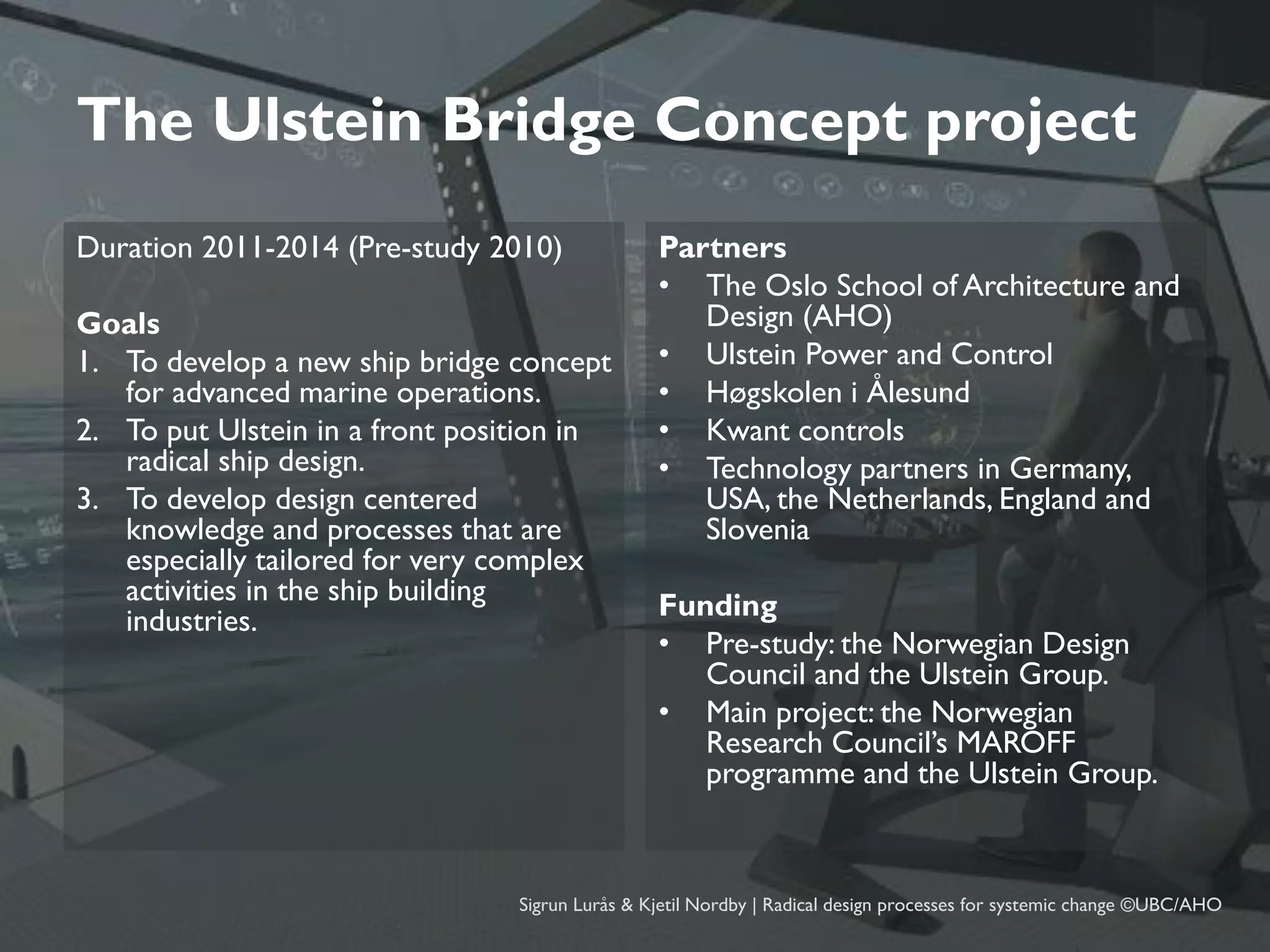 The Ulstein Bridge Concept project

Duration 2011-2014 (Pre-study 2010)

Goals
1. To develop a new ship bridge concept for advanced marine operations.
2. To put Ulstein in a front position in radical ship design.
3. To develop design centered knowledge and processes that are especially tailored for very complex activities in the ship building industries.

Partners
• The Oslo School of Architecture and Design (AHO)
• Ulstein Power and Control
• Høgskolen i Ålesund
• Kwant controls
• Technology partners in Germany, USA, the Netherlands, England and Slovenia

Funding
• Pre-study: the Norwegian Design Council and the Ulstein Group.
• Main project: the Norwegian Research Council's MAROFF programme and the Ulstein Group.

Sigrun Lurås & Kjetil Nordby | Radical design processes for systemic change ©UBC/AHO